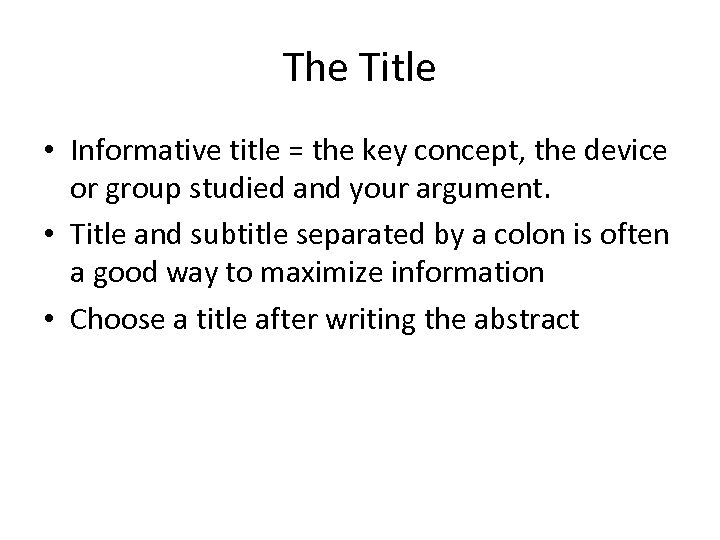 The Title

• Informative title = the key concept, the device or group studied and your argument.
• Title and subtitle separated by a colon is often a good way to maximize information
• Choose a title after writing the abstract